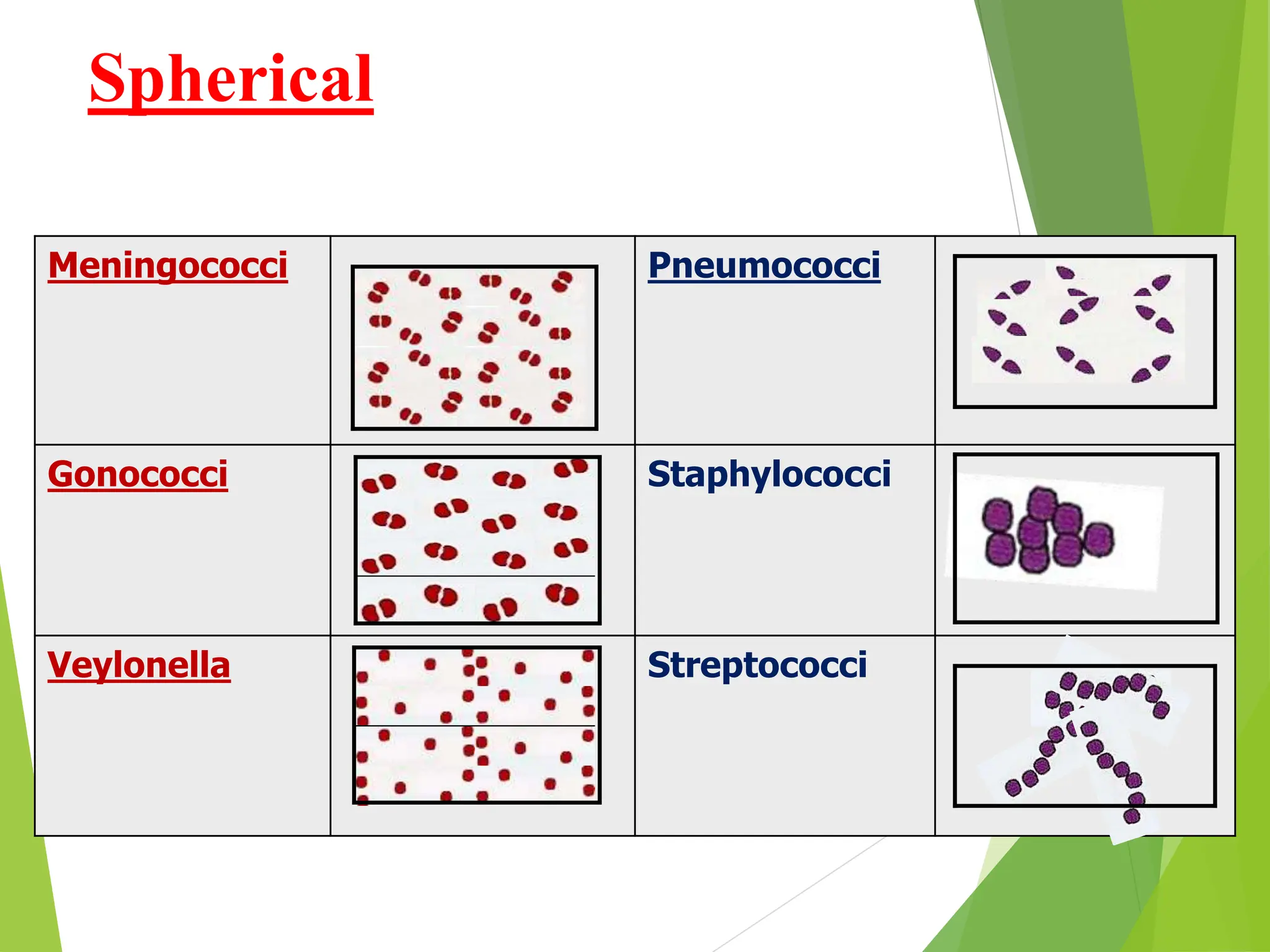 Spherical

| Meningococci |  | Pneumococci |  |
|---|---|---|---|
| Gonococci |  | Staphylococci |  |
| Veylonella |  | Streptococci |  |